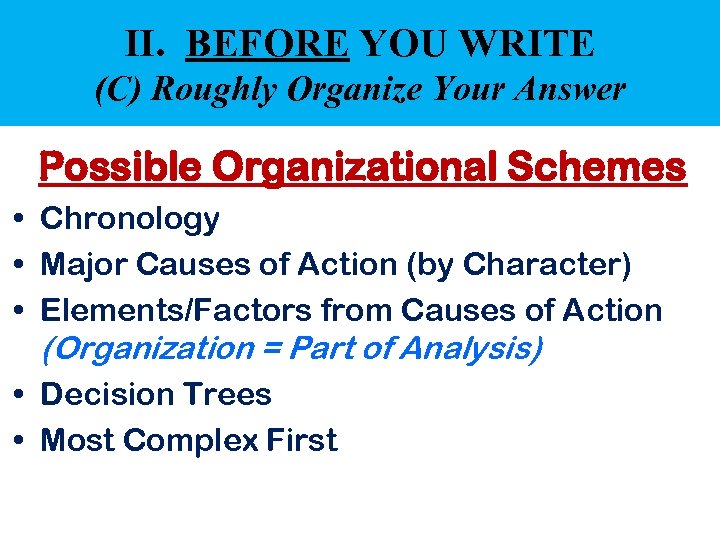 II. BEFORE YOU WRITE
(C) Roughly Organize Your Answer

Possible Organizational Schemes

• Chronology
• Major Causes of Action (by Character)
• Elements/Factors from Causes of Action (Organization = Part of Analysis)
• Decision Trees
• Most Complex First